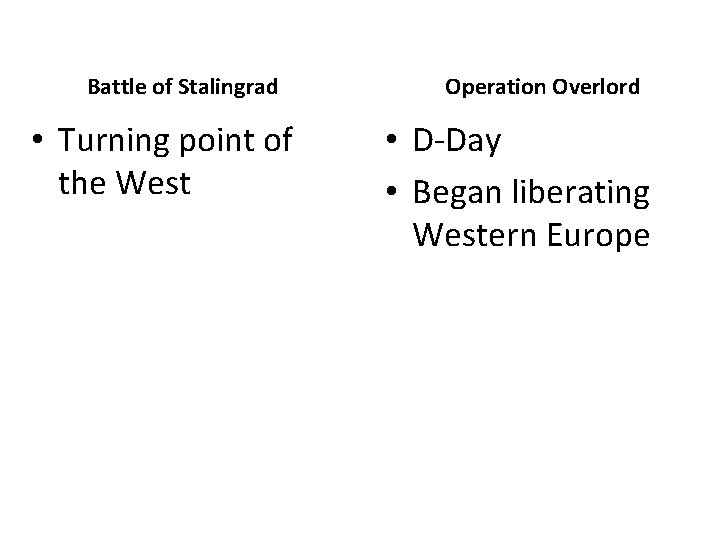 Battle of Stalingrad

• Turning point of the West

Operation Overlord

• D-Day
• Began liberating Western Europe